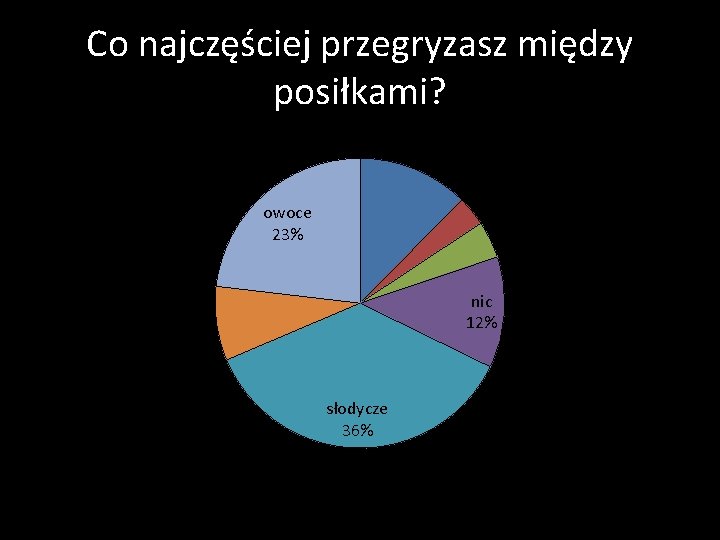 Co najczęściej przegryzasz między posiłkami?

owoce
23%

nic
12%

słodycze
36%